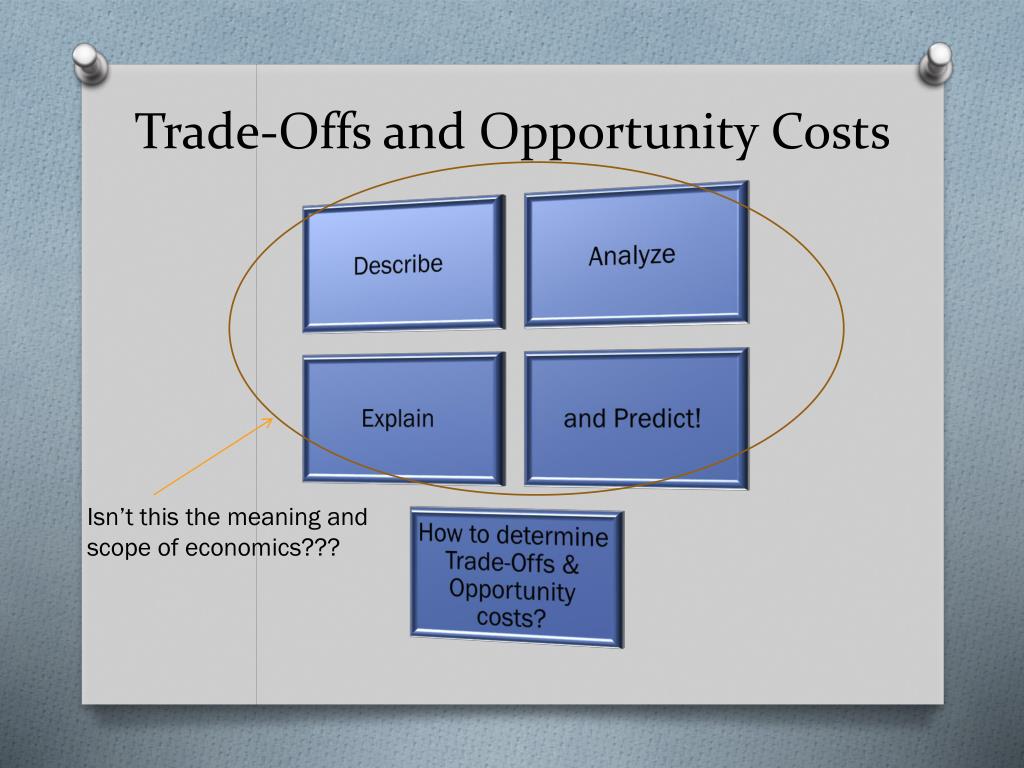 Trade-Offs and Opportunity Costs

Describe

Analyze

Explain

and Predict!

Isn't this the meaning and scope of economics???

How to determine Trade-Offs & Opportunity costs?